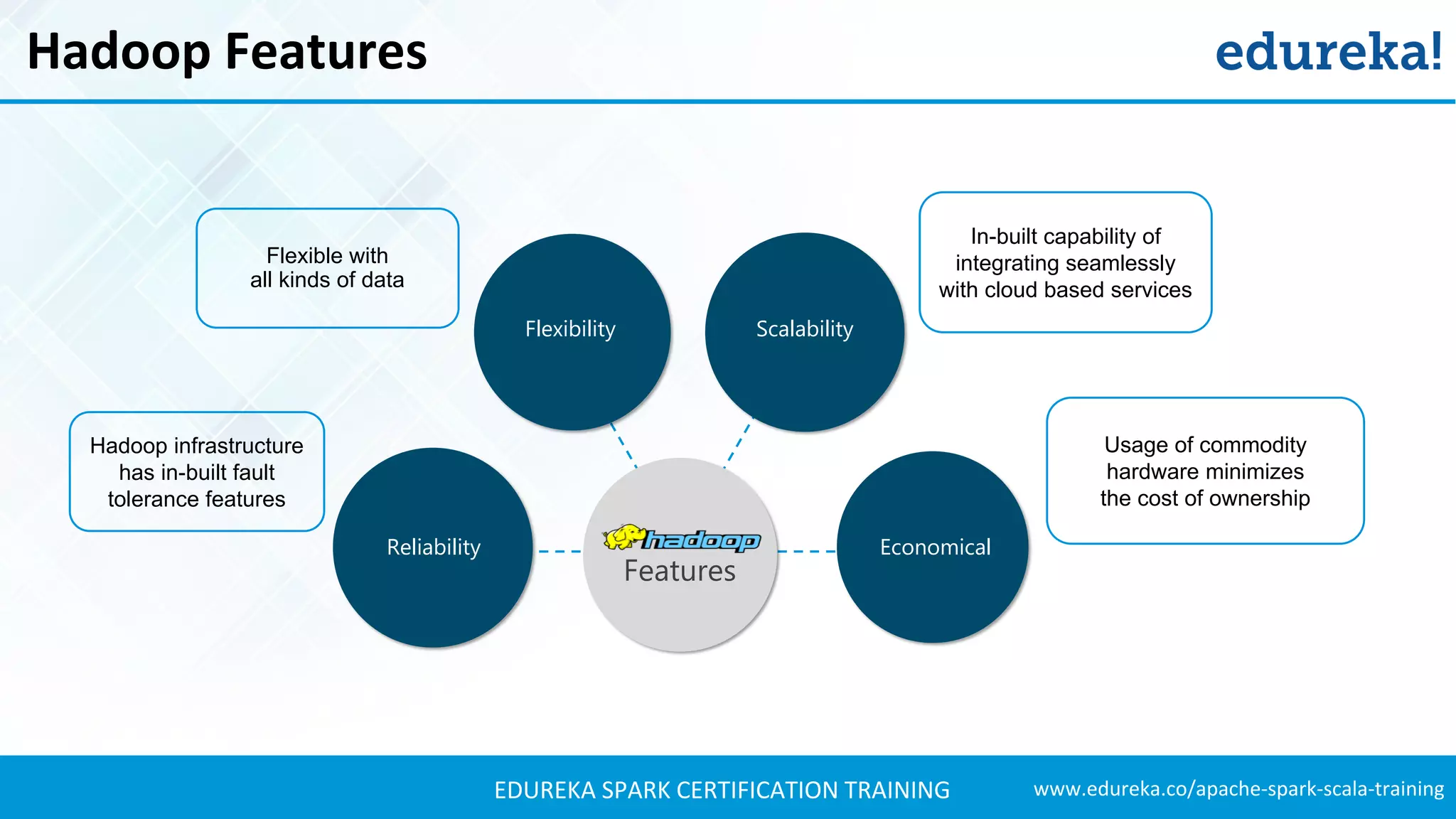 Hadoop Features

edureka!

Flexible with all kinds of data

Flexibility

Scalability

In-built capability of integrating seamlessly with cloud based services

Hadoop infrastructure has in-built fault tolerance features

Reliability

hadoop
Features

Economical

Usage of commodity hardware minimizes the cost of ownership

EDUREKA SPARK CERTIFICATION TRAINING

www.edureka.co/apache-spark-scala-training